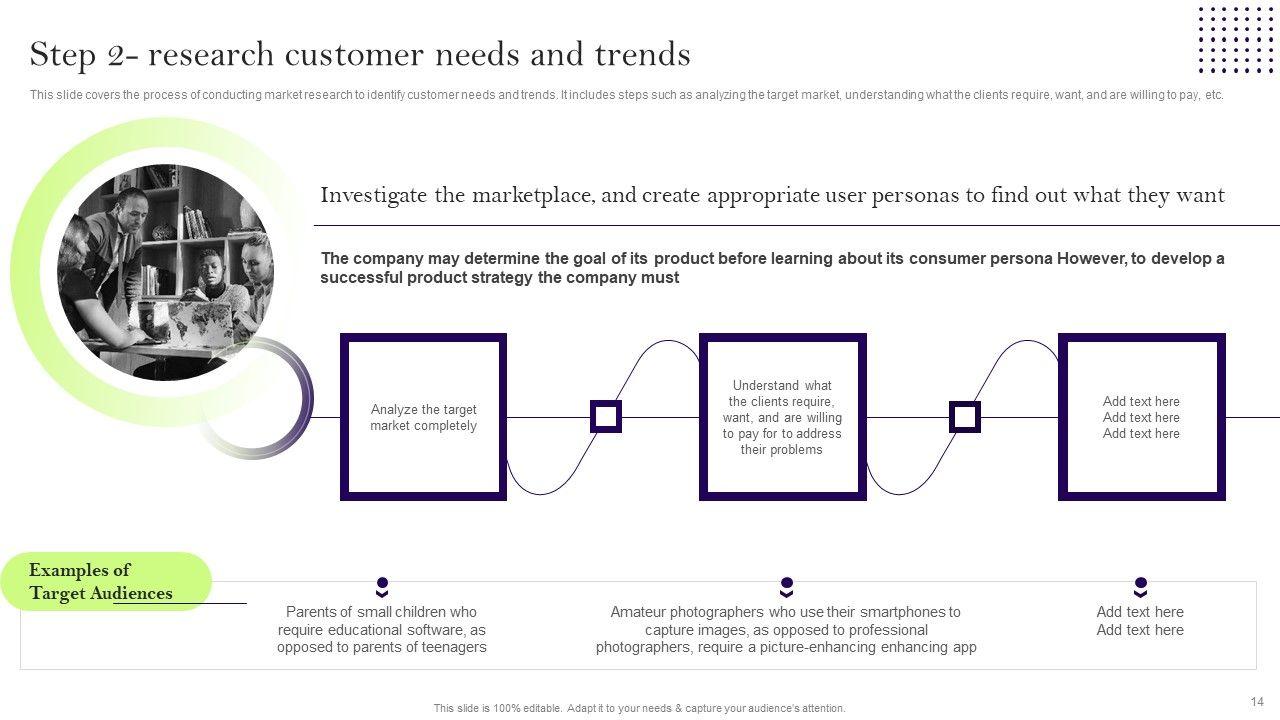 Step 2- research customer needs and trends

This slide covers the process of conducting market research to identify customer needs and trends. It includes steps such as analyzing the target market, understanding what the clients require, want, and are willing to pay, etc.

Investigate the marketplace, and create appropriate user personas to find out what they want

The company may determine the goal of its product before learning about its consumer persona However, to develop a successful product strategy the company must

Analyze the target market completely

Understand what the clients require, want, and are willing to pay for to address their problems

Add text here
Add text here
Add text here

Examples of Target Audiences

Parents of small children who require educational software, as opposed to parents of teenagers

Amateur photographers who use their smartphones to capture images, as opposed to professional photographers, require a picture-enhancing enhancing app

Add text here
Add text here

This slide is 100% editable. Adapt it to your needs & capture your audience's attention.

14